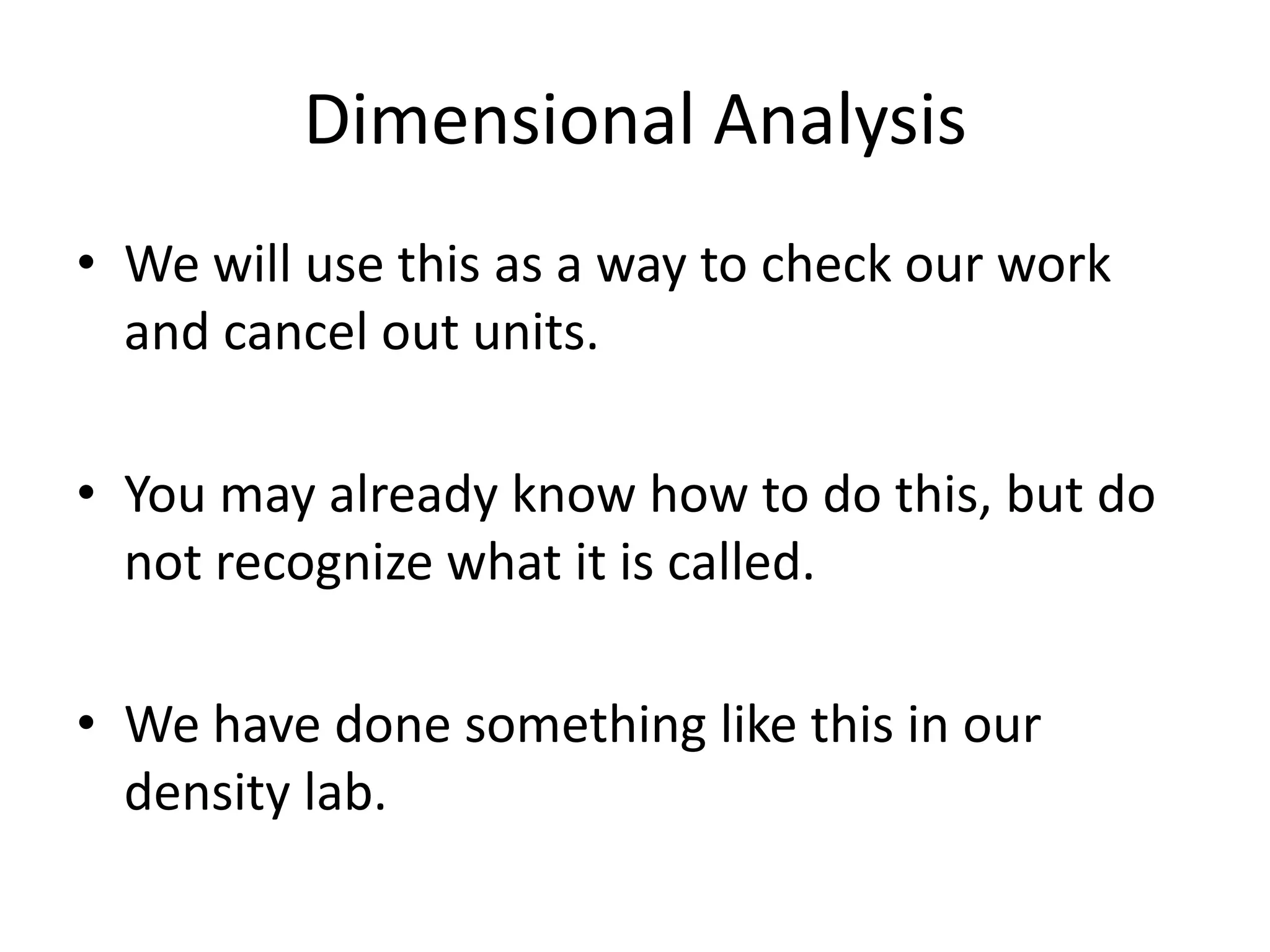 Dimensional Analysis

• We will use this as a way to check our work and cancel out units.

• You may already know how to do this, but do not recognize what it is called.

• We have done something like this in our density lab.